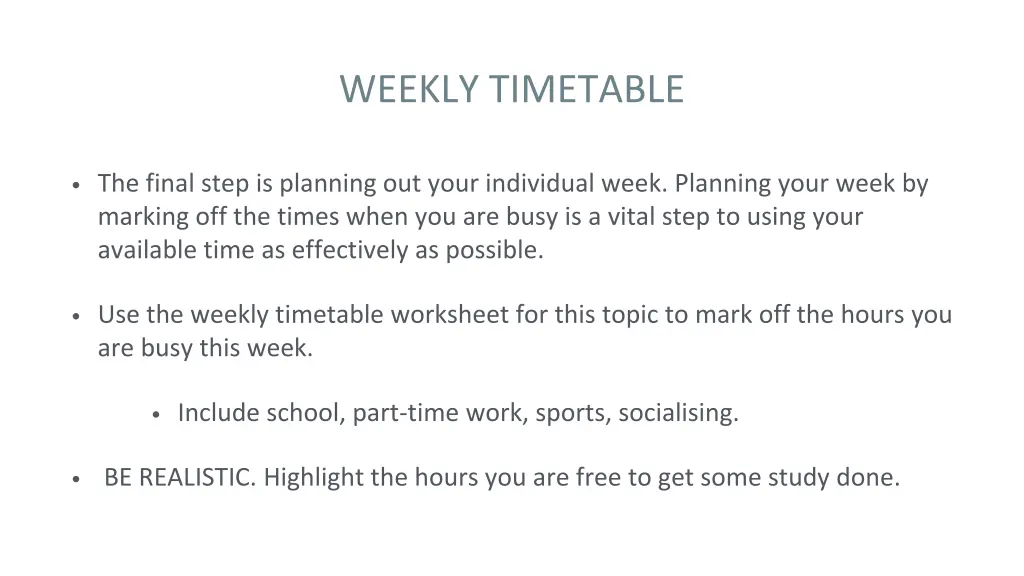 WEEKLY TIMETABLE

• The final step is planning out your individual week. Planning your week by marking off the times when you are busy is a vital step to using your available time as effectively as possible.

• Use the weekly timetable worksheet for this topic to mark off the hours you are busy this week.

• Include school, part-time work, sports, socialising.

• BE REALISTIC. Highlight the hours you are free to get some study done.